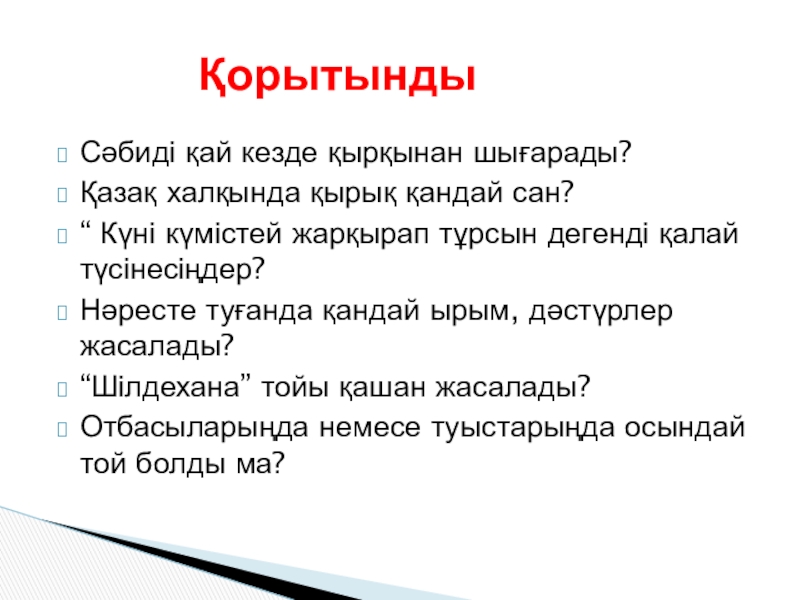 Қорытынды

Сәбиді қай кезде қырқынан шығарады?

Қазақ халқында қырық қандай сан?

“ Күні күмістей жарқырап тұрсын дегенді қалай түсінесіңдер?

Нәресте туғанда қандай ырым, дәстүрлер жасалады?

“Шілдехана” тойы қашан жасалады?

Отбасыларыңда немесе туыстарыңда осындай той болды ма?